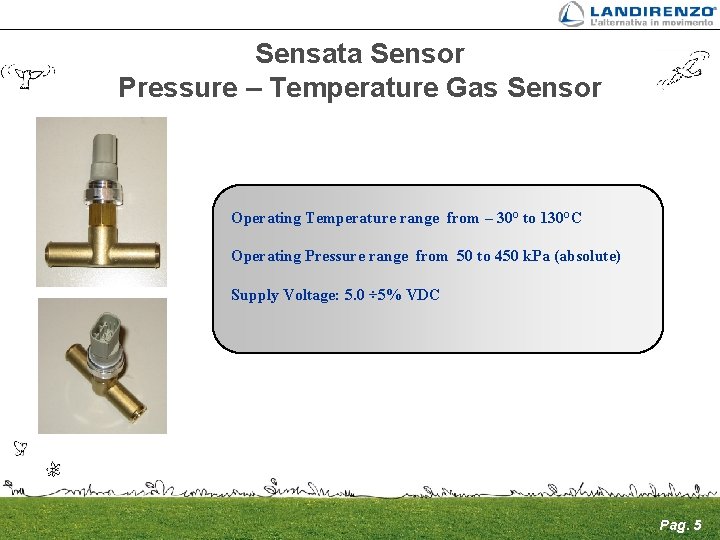 LANDIRENZO®
L'alternativa in movimento

Sensata Sensor
Pressure – Temperature Gas Sensor

Operating Temperature range from – 30° to 130°C

Operating Pressure range from 50 to 450 kPa (absolute)

Supply Voltage: 5.0 ÷5% VDC

Pag. 5